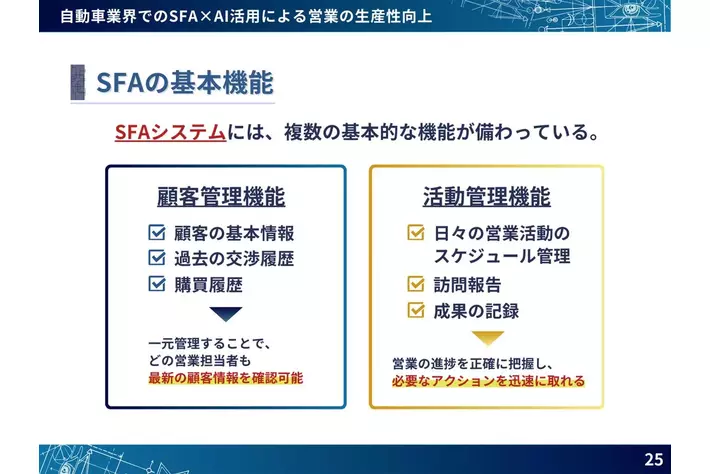 自動車業界でのSFA×AI活用による営業の生産性向上

SFAの基本機能

SFAシステムには、複数の基本的な機能が備わっている。

顧客管理機能

顧客の基本情報
過去の交渉履歴
購買履歴

一元管理することで、どの営業担当者も最新の顧客情報を確認可能

活動管理機能

日々の営業活動のスケジュール管理
訪問報告
成果の記録

営業の進捗を正確に把握し、必要なアクションを迅速に取れる

25